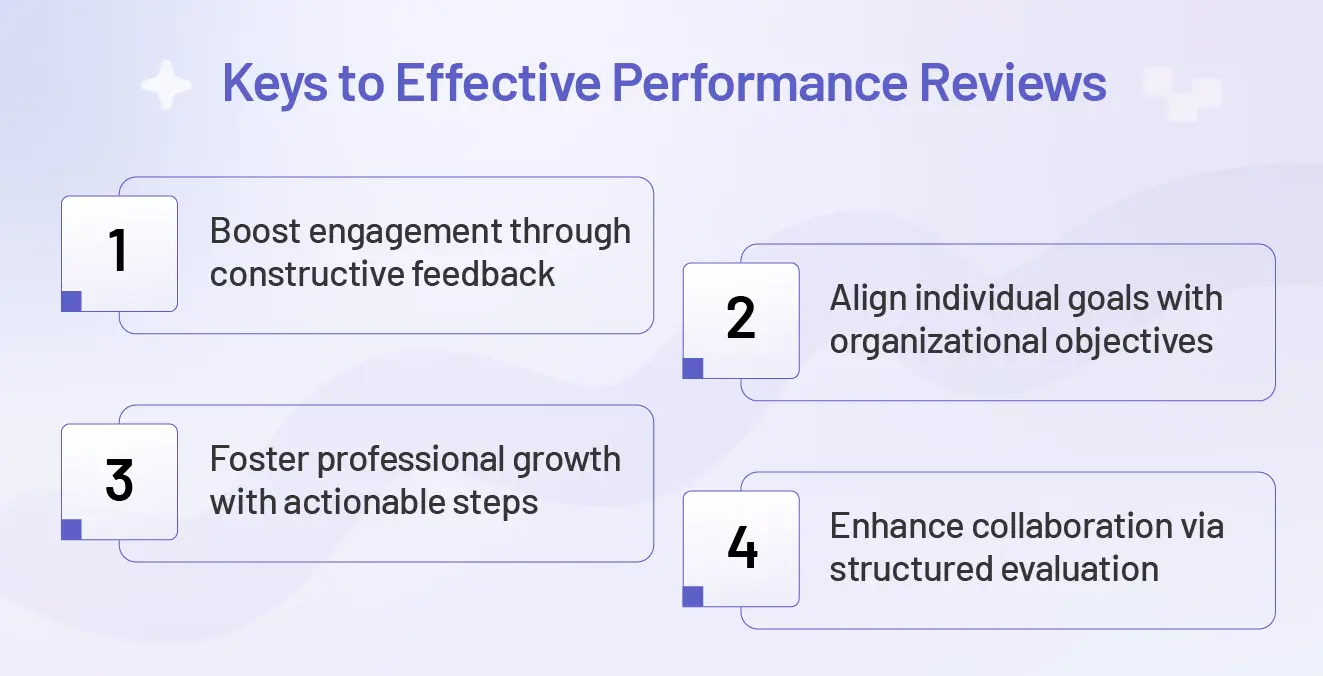 Keys to Effective Performance Reviews

1
Boost engagement through constructive feedback

2
Align individual goals with organizational objectives

3
Foster professional growth with actionable steps

4
Enhance collaboration via structured evaluation